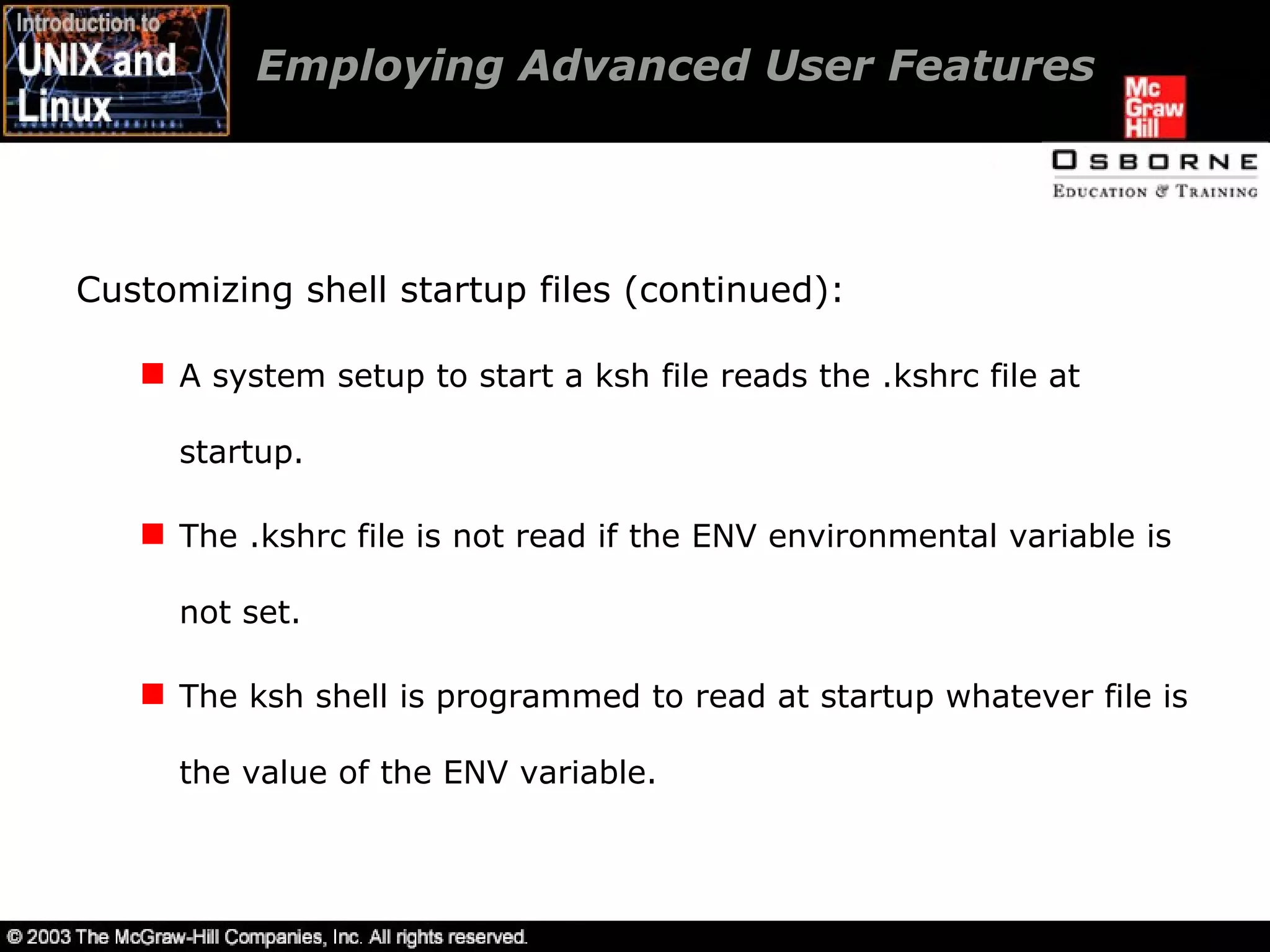 Introduction to UNIX and Linux

Employing Advanced User Features

Mc Graw Hill

OSBORNE
EDUCATION & TRAINING

Customizing shell startup files (continued):

A system setup to start a ksh file reads the .kshrc file at startup.

The .kshrc file is not read if the ENV environmental variable is not set.

The ksh shell is programmed to read at startup whatever file is the value of the ENV variable.

© 2003 The McGraw-Hill Companies, Inc. All rights reserved.